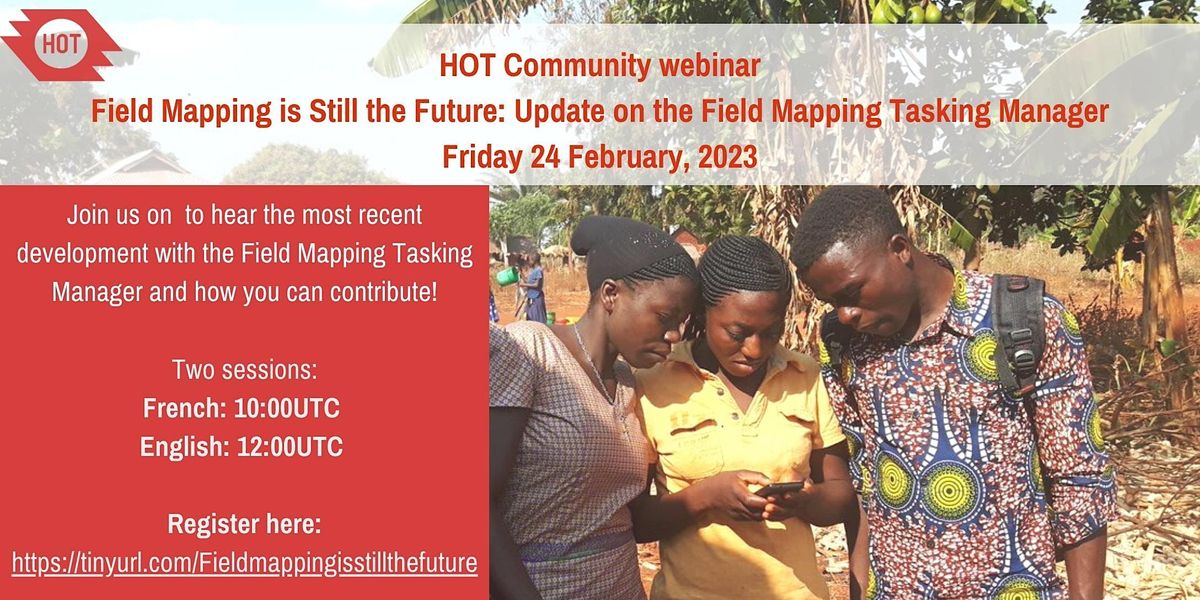 HOT

HOT Community webinar
Field Mapping is Still the Future: Update on the Field Mapping Tasking Manager
Friday 24 February, 2023

Join us on to hear the most recent development with the Field Mapping Tasking Manager and how you can contribute!

Two sessions:
French: 10:00UTC
English: 12:00UTC

Register here:
https://tinyurl.com/Fieldmappingisstillthefuture